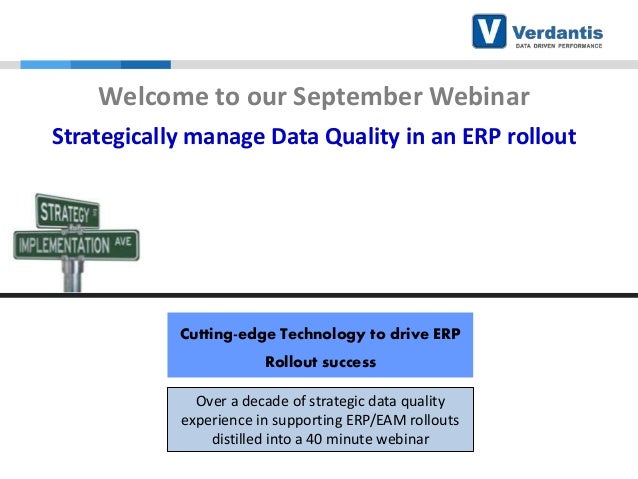 V Verdantis
DATA DRIVEN PERFORMANCE

Welcome to our September Webinar

Strategically manage Data Quality in an ERP rollout

STRATEGY ST

IMPLEMENTATION AVE

Cutting-edge Technology to drive ERP Rollout success

Over a decade of strategic data quality experience in supporting ERP/EAM rollouts distilled into a 40 minute webinar